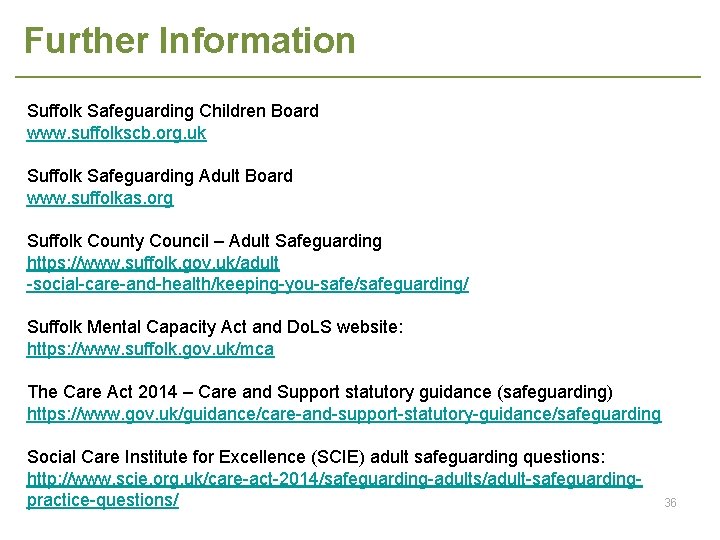 Further Information

Suffolk Safeguarding Children Board
www.suffolkscb.org.uk

Suffolk Safeguarding Adult Board
www.suffolkas.org

Suffolk County Council – Adult Safeguarding
https://www.suffolk.gov.uk/adult-social-care-and-health/keeping-you-safe/safeguarding/

Suffolk Mental Capacity Act and DoLS website:
https://www.suffolk.gov.uk/mca

The Care Act 2014 – Care and Support statutory guidance (safeguarding)
https://www.gov.uk/guidance/care-and-support-statutory-guidance/safeguarding

Social Care Institute for Excellence (SCIE) adult safeguarding questions:
http://www.scie.org.uk/care-act-2014/safeguarding-adults/adult-safeguarding-practice-questions/

36